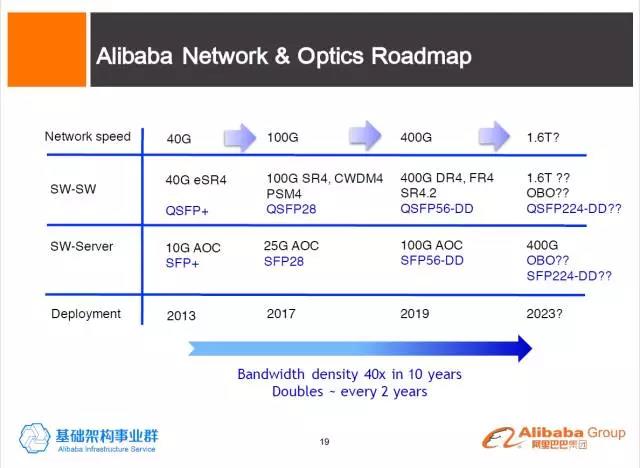 Alibaba Network & Optics Roadmap

| Network speed | 40G | 100G | 400G | 1.6T? |
|---|---|---|---|---|
| SW-SW | 40G eSR4 QSFP+ | 100G SR4, CWDM4 PSM4 QSFP28 | 400G DR4, FR4 SR4.2 QSFP56-DD | 1.6T ?? OBO?? QSFP224-DD?? |
| SW-Server | 10G AOC SFP+ | 25G AOC SFP28 | 100G AOC SFP56-DD | 400G OBO?? SFP224-DD?? |
| Deployment | 2013 | 2017 | 2019 | 2023? |

Bandwidth density 40x in 10 years
Doubles ~ every 2 years

基础架构事业群
Alibaba Infrastructure Service

19

Alibaba Group
阿里巴巴集团